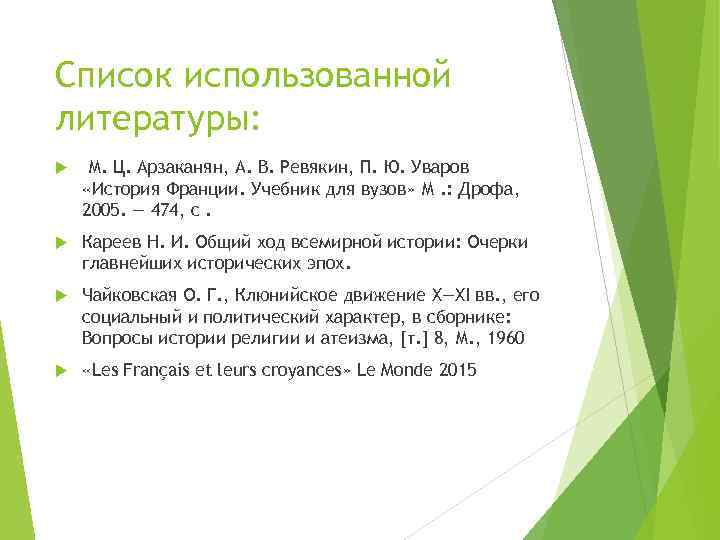 Список использованной литературы:

М. Ц. Арзаканян, А. В. Ревякин, П. Ю. Уваров «История Франции. Учебник для вузов» М .: Дрофа, 2005. — 474, с .

Кареев Н. И. Общий ход всемирной истории: Очерки главнейших исторических эпох.

Чайковская О. Г., Клюнийское движение X—XI вв., его социальный и политический характер, в сборнике: Вопросы истории религии и атеизма, [т.] 8, М., 1960

«Les Français et leurs croyances» Le Monde 2015